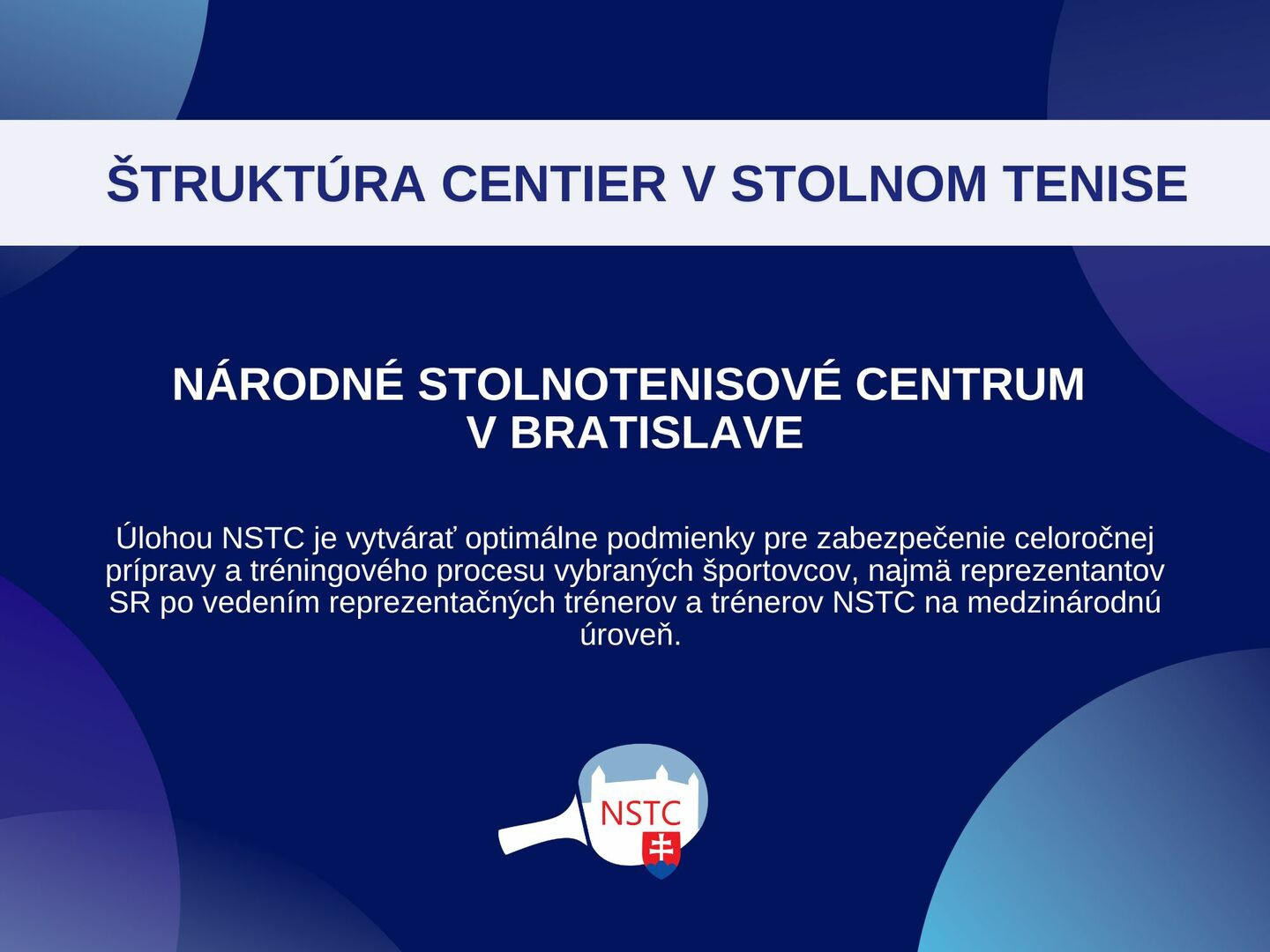 ŠTRUKTÚRA CENTIER V STOLNOM TENISE

NÁRODNÉ STOLNOTENISOVÉ CENTRUM V BRATISLAVE

Úlohou NSTC je vytvárať optimálne podmienky pre zabezpečenie celoročnej prípravy a tréningového procesu vybraných športovcov, najmä reprezentantov SR po vedením reprezentačných trénerov a trénerov NSTC na medzinárodnú úroveň.

NSTC